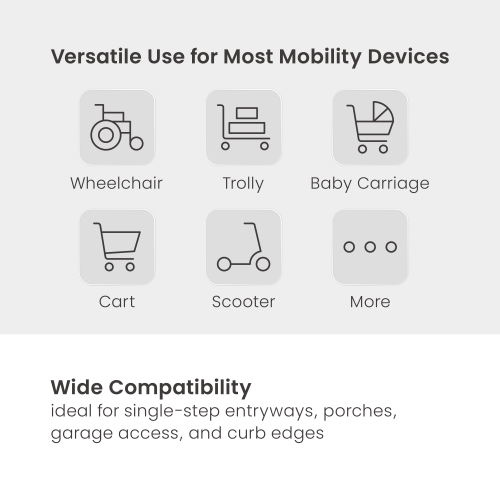 Versatile Use for Most Mobility Devices

Wheelchair

Trolly

Baby Carriage

Cart

Scooter

More

Wide Compatibility

ideal for single-step entryways, porches, garage access, and curb edges